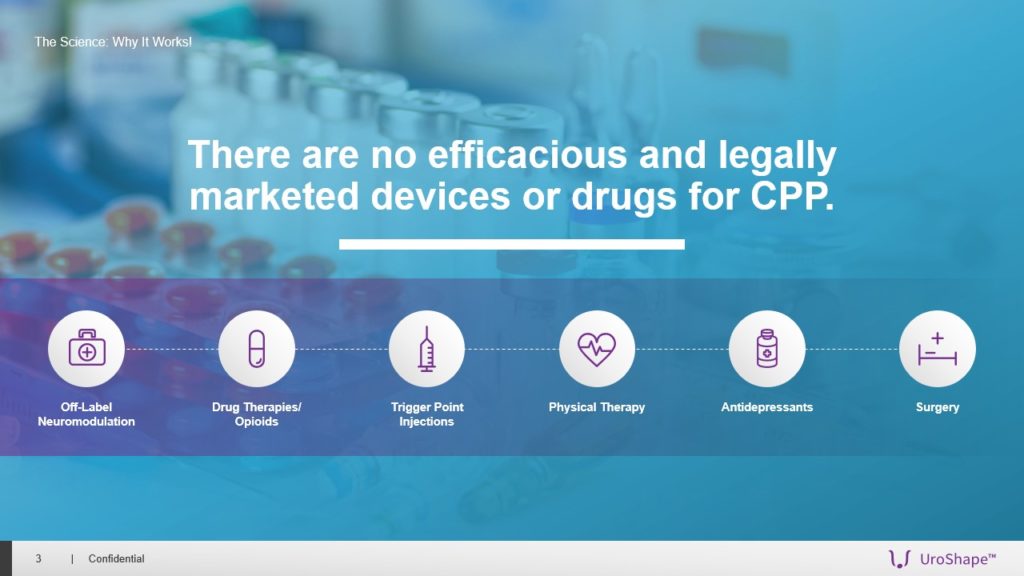 The Science: Why It Works!

There are no efficacious and legally marketed devices or drugs for CPP.

Off-Label Neuromodulation

Drug Therapies/ Opioids

Trigger Point Injections

Physical Therapy

Antidepressants

Surgery

3 | Confidential

UroShape™